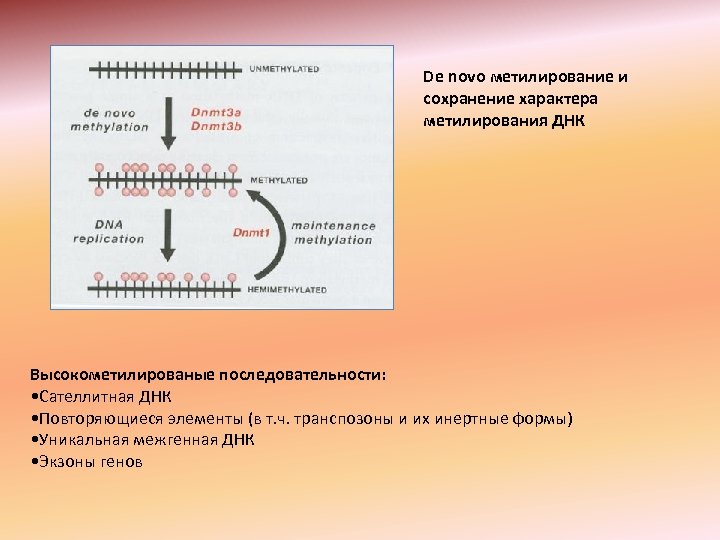 UNMETHYLATED

de novo methylation

Dnmt3a
Dnmt3b

METHYLATED

DNA replication

Dnmt1

maintenance methylation

HEMIMETHYLATED

De novo метилирование и сохранение характера метилирования ДНК

Высокометилированые последовательности:
•Сателлитная ДНК
•Повторяющиеся элементы (в т.ч. транспозоны и их инертные формы)
•Уникальная межгенная ДНК
•Экзоны генов